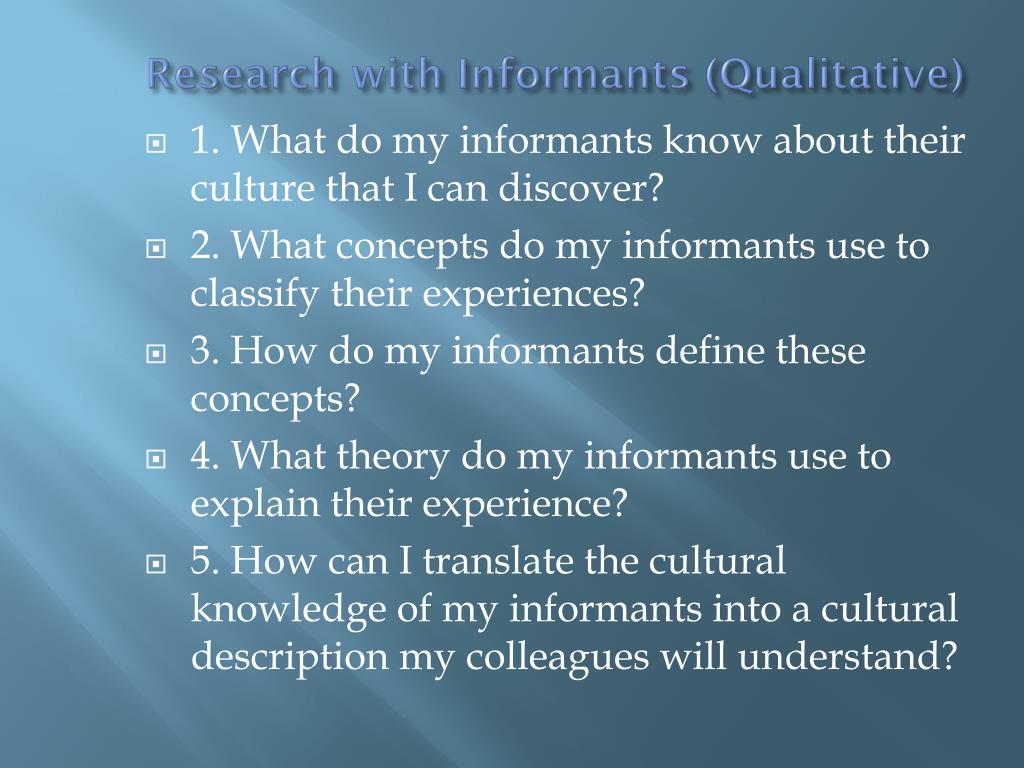 Research with Informants (Qualitative)

1. What do my informants know about their culture that I can discover?

2. What concepts do my informants use to classify their experiences?

3. How do my informants define these concepts?

4. What theory do my informants use to explain their experience?

5. How can I translate the cultural knowledge of my informants into a cultural description my colleagues will understand?